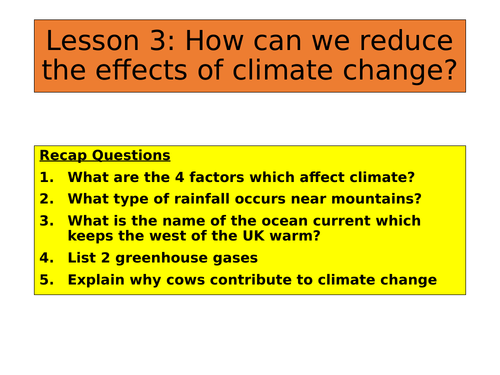 Lesson 3: How can we reduce the effects of climate change?

Recap Questions
1. What are the 4 factors which affect climate?
2. What type of rainfall occurs near mountains?
3. What is the name of the ocean current which keeps the west of the UK warm?
4. List 2 greenhouse gases
5. Explain why cows contribute to climate change